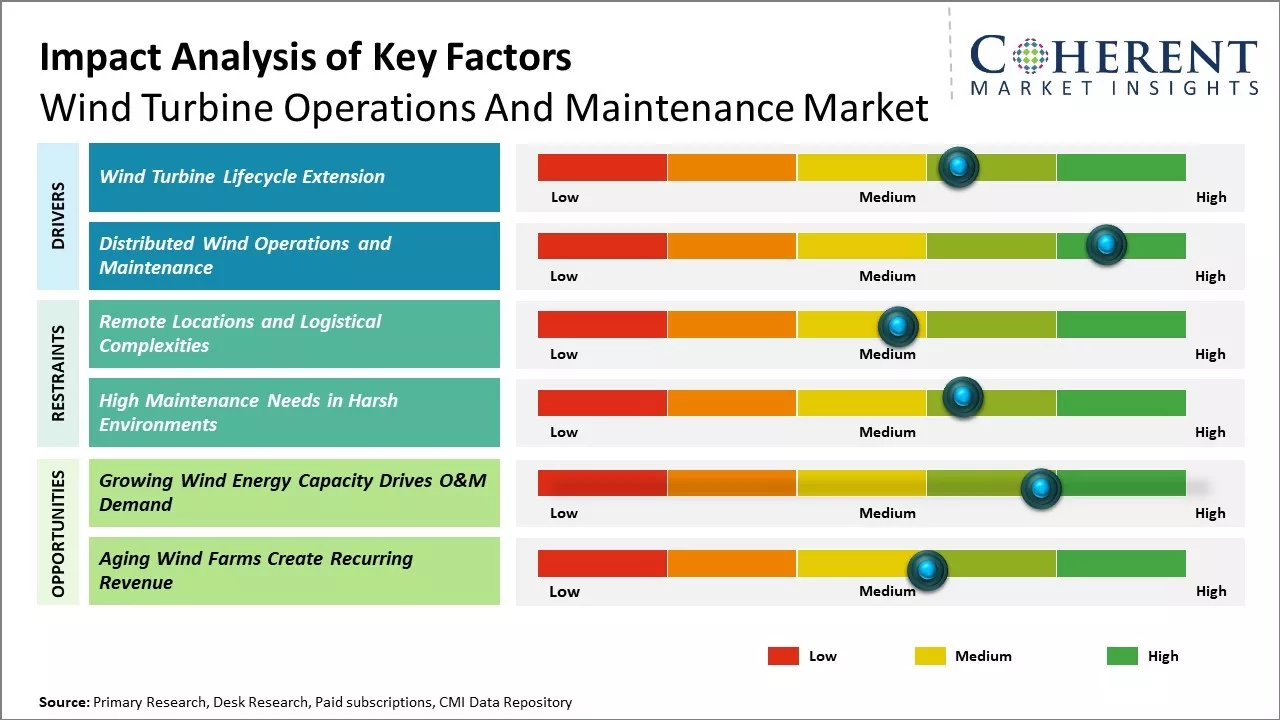 Impact Analysis of Key Factors
Wind Turbine Operations And Maintenance Market

COHERENT
MARKET INSIGHTS

DRIVERS

Wind Turbine Lifecycle Extension
Low Medium High

Distributed Wind Operations and Maintenance
Low Medium High

RESTRAINTS

Remote Locations and Logistical Complexities
Low Medium High

High Maintenance Needs in Harsh Environments
Low Medium High

OPPORTUNITIES

Growing Wind Energy Capacity Drives O&M Demand
Low Medium High

Aging Wind Farms Create Recurring Revenue
Low Medium High

Low Medium High

Source: Primary Research, Desk Research, Paid subscriptions, CMI Data Repository